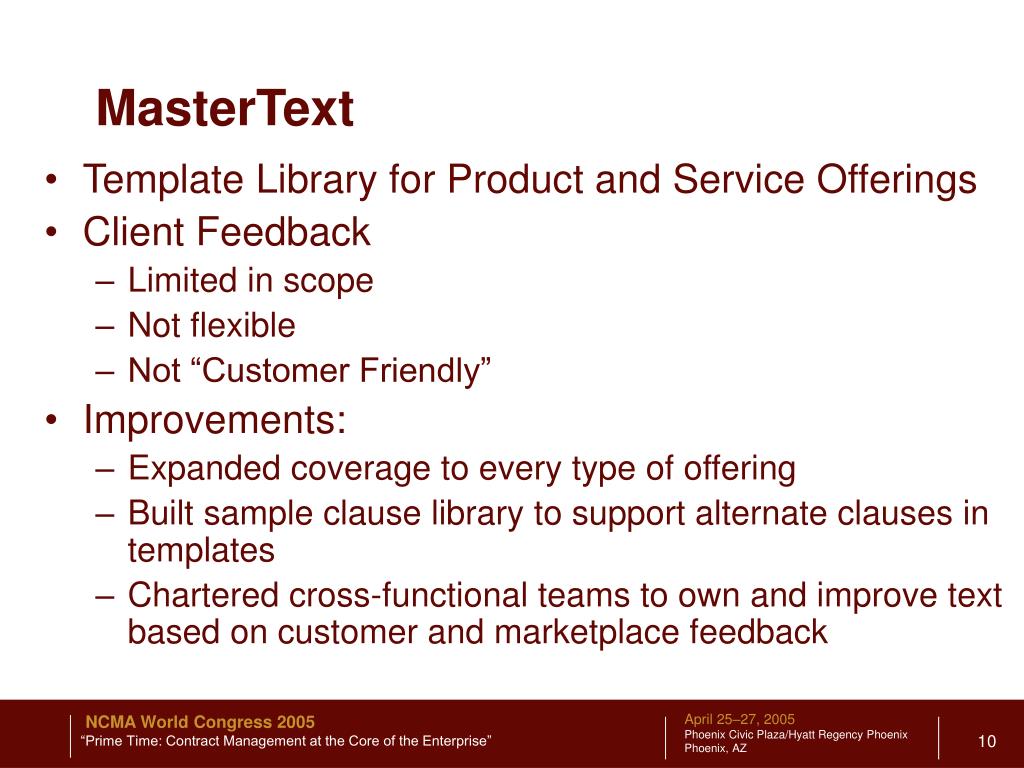 MasterText

• Template Library for Product and Service Offerings
• Client Feedback
– Limited in scope
– Not flexible
– Not “Customer Friendly”
• Improvements:
– Expanded coverage to every type of offering
– Built sample clause library to support alternate clauses in templates
– Chartered cross-functional teams to own and improve text based on customer and marketplace feedback

NCMA World Congress 2005
“Prime Time: Contract Management at the Core of the Enterprise”

April 25–27, 2005
Phoenix Civic Plaza/Hyatt Regency Phoenix
Phoenix, AZ

10